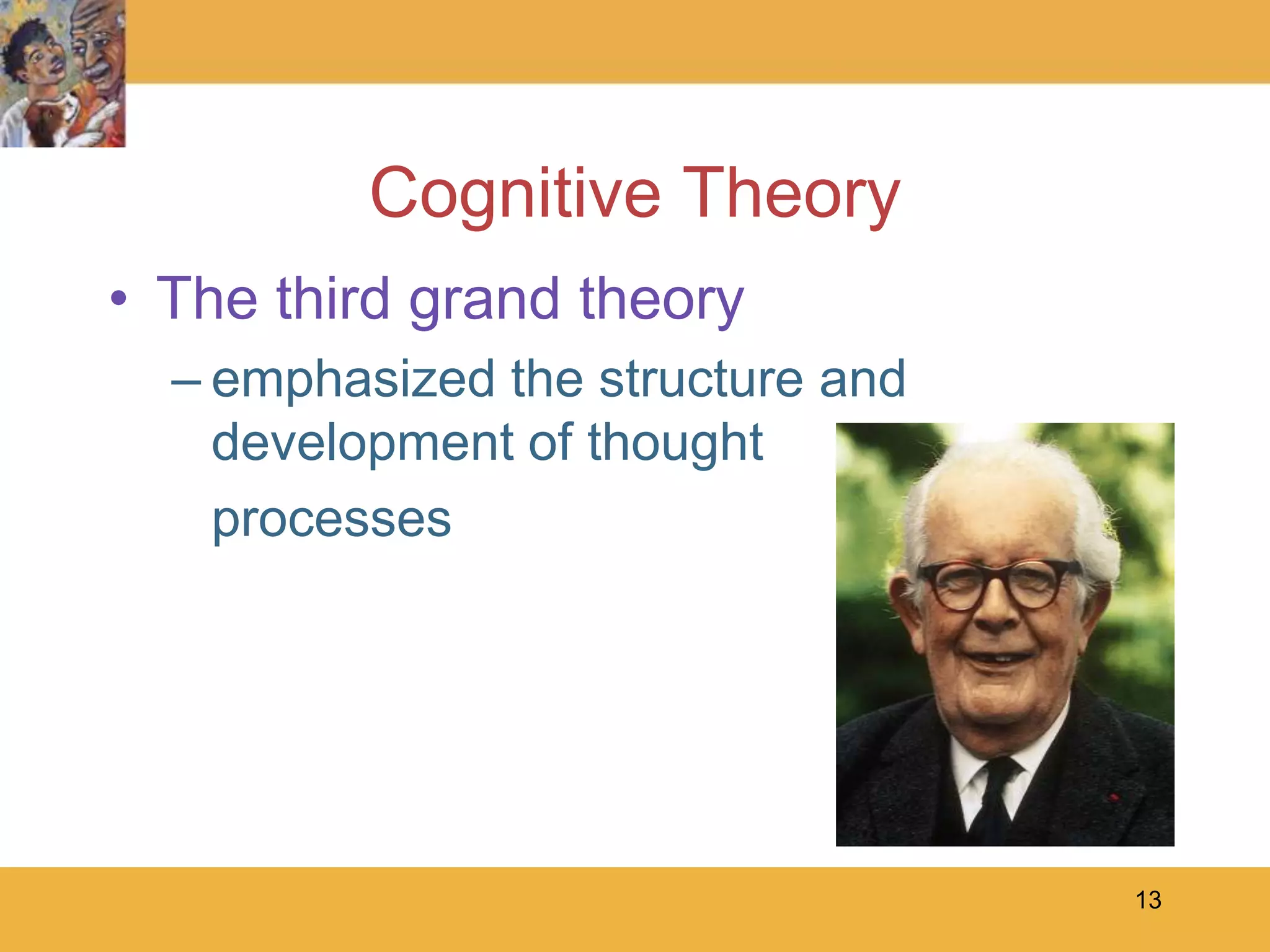 Cognitive Theory

• The third grand theory

– emphasized the structure and development of thought processes

13